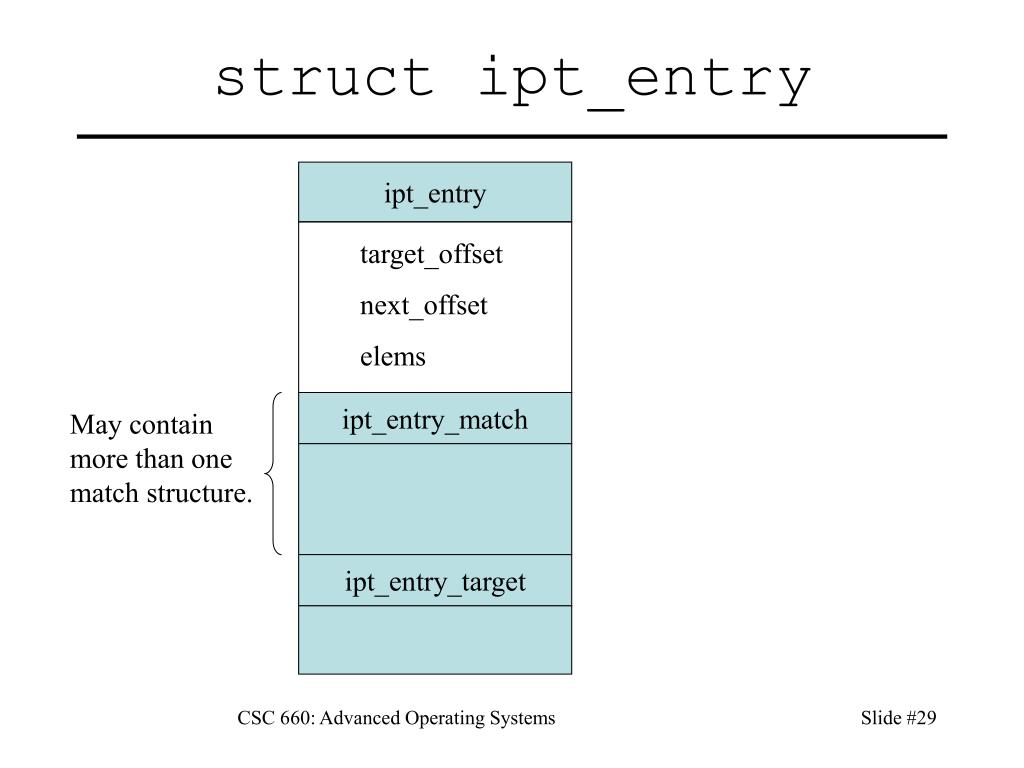 struct ipt_entry

ipt_entry

target_offset

next_offset

elems

May contain more than one match structure.

ipt_entry_match

ipt_entry_target

CSC 660: Advanced Operating Systems

Slide #29